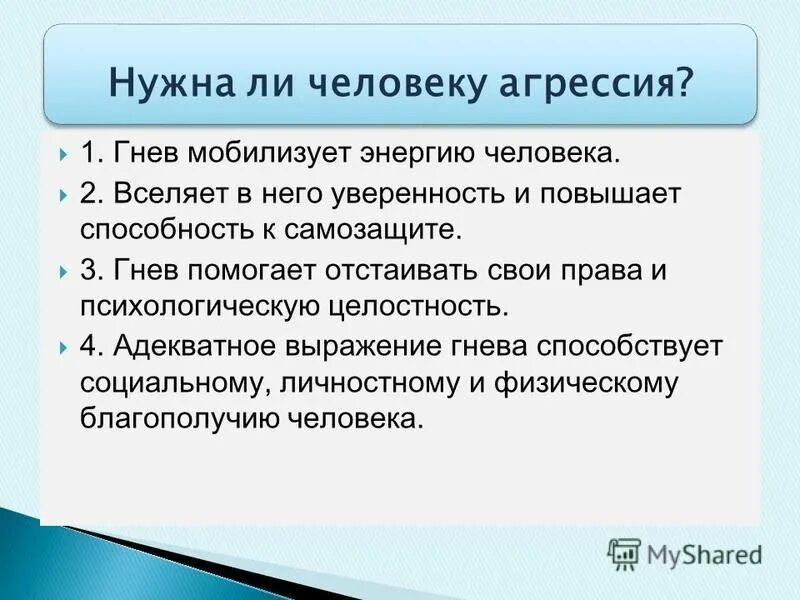 Нужна ли человеку агрессия?

1. Гнев мобилизует энергию человека.

2. Вселяет в него уверенность и повышает способность к самозащите.

3. Гнев помогает отстаивать свои права и психологическую целостность.

4. Адекватное выражение гнева способствует социальному, личностному и физическому благополучию человека.

MyShared